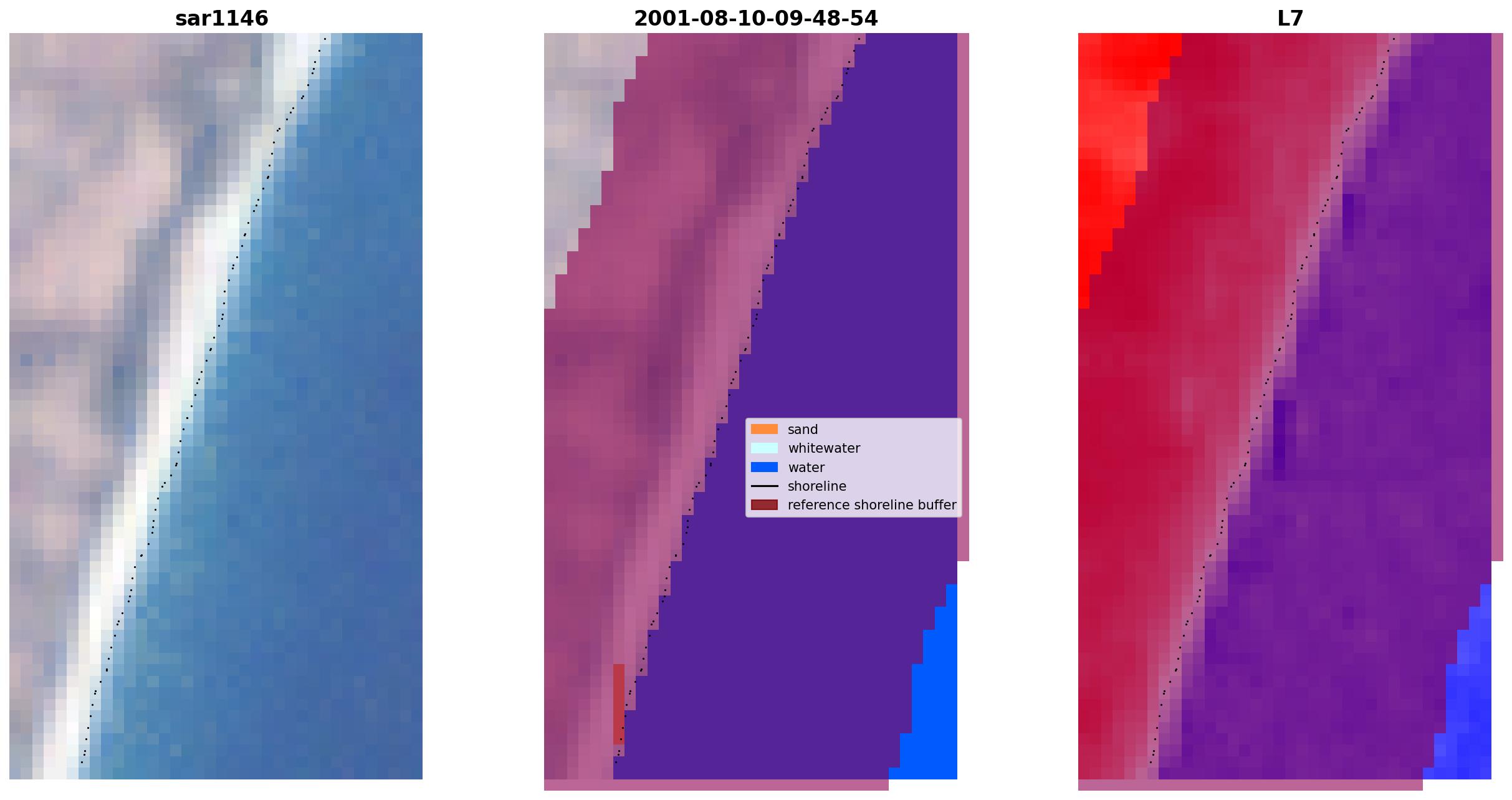 sar1146

2001-08-10-09-48-54

sand
whitewater
water
shoreline
reference shoreline buffer

L7